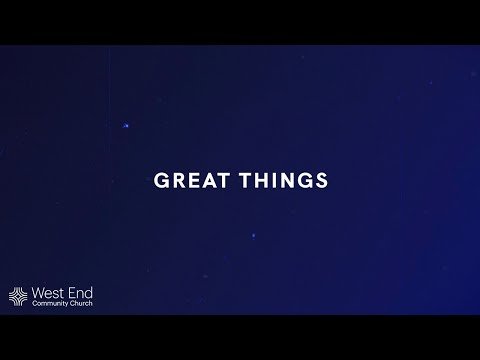 GREAT THINGS

West End
Community Church